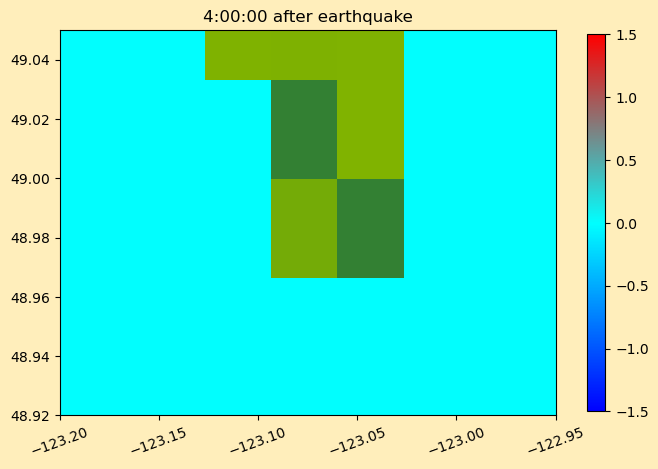 4:00:00 after earthquake

49.04
49.02
49.00
48.98
48.96
48.94
48.92

−123.20
−123.15
−123.10
−123.05
−123.00
−122.95

1.5
1.0
0.5
0.0
−0.5
−1.0
−1.5